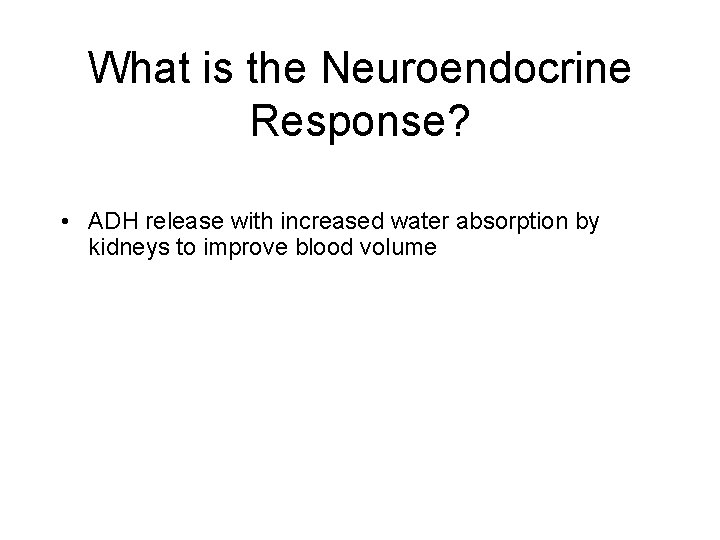 What is the Neuroendocrine Response?

• ADH release with increased water absorption by kidneys to improve blood volume